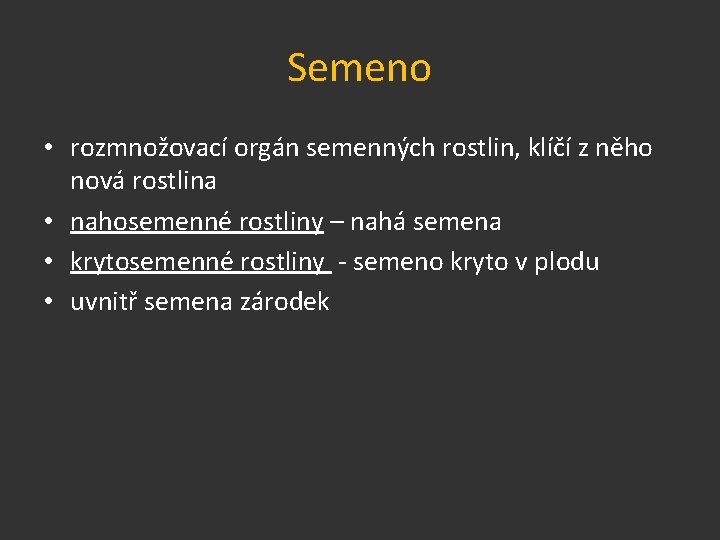 Semeno

• rozmnožovací orgán semenných rostlin, klíčí z něho nová rostlina
• nahosemenné rostliny – nahá semena
• krytosemenné rostliny - semeno kryto v plodu
• uvnitř semena zárodek